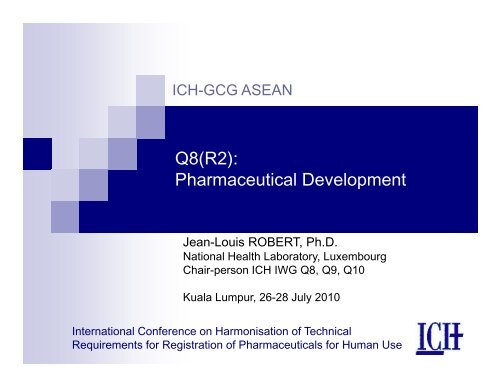 ICH-GCG ASEAN

Q8(R2):
Pharmaceutical Development

Jean-Louis ROBERT, Ph.D.
National Health Laboratory, Luxembourg
Chair-person ICH IWG Q8, Q9, Q10

Kuala Lumpur, 26-28 July 2010

International Conference on Harmonisation of Technical Requirements for Registration of Pharmaceuticals for Human Use

ICH